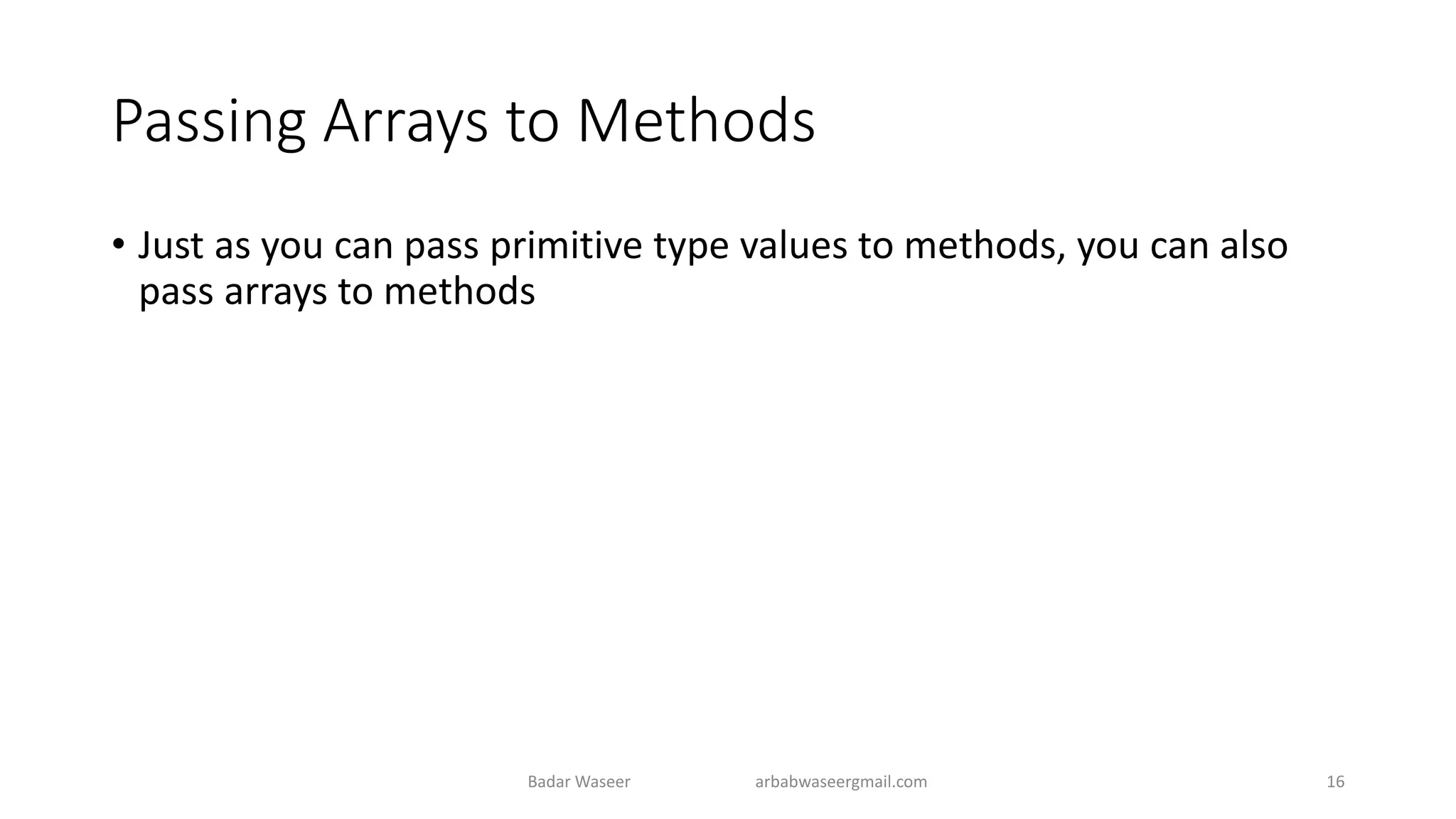 Passing Arrays to Methods

• Just as you can pass primitive type values to methods, you can also pass arrays to methods

Badar Waseer arbabwaseergmail.com 16